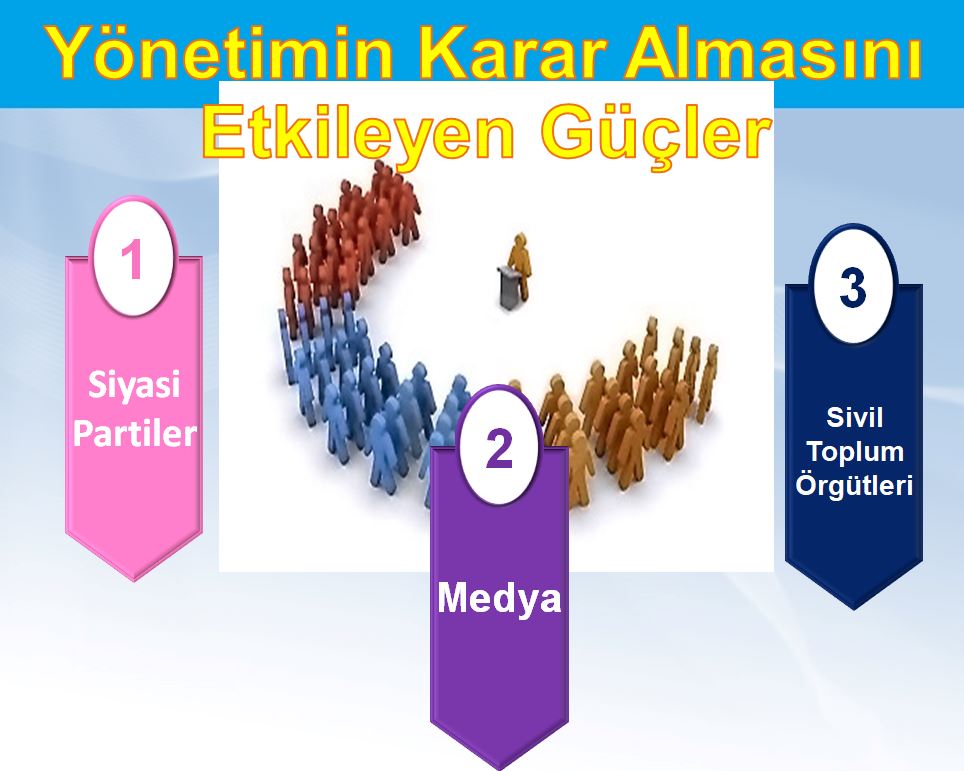 Yönetimin Karar Almasını Etkileyen Güçler

1

Siyasi Partiler

2

Medya

3

Sivil Toplum Örgütleri